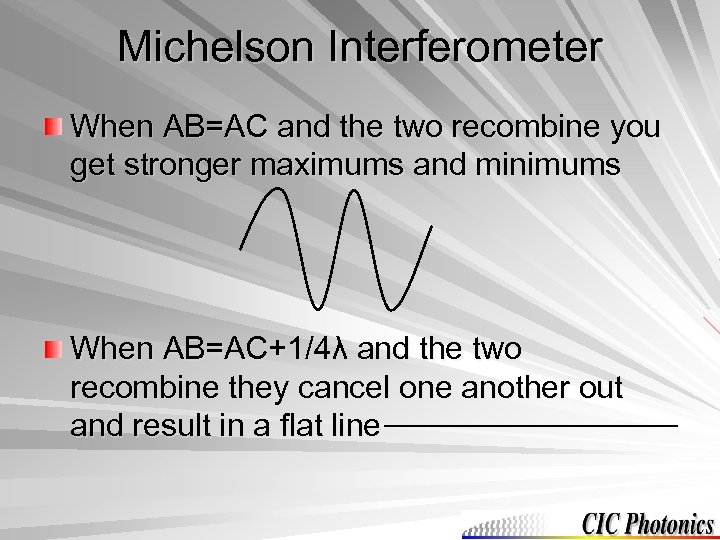 Michelson Interferometer

When AB=AC and the two recombine you get stronger maximums and minimums

When AB=AC+1/4λ and the two recombine they cancel one another out and result in a flat line

CIC Photonics